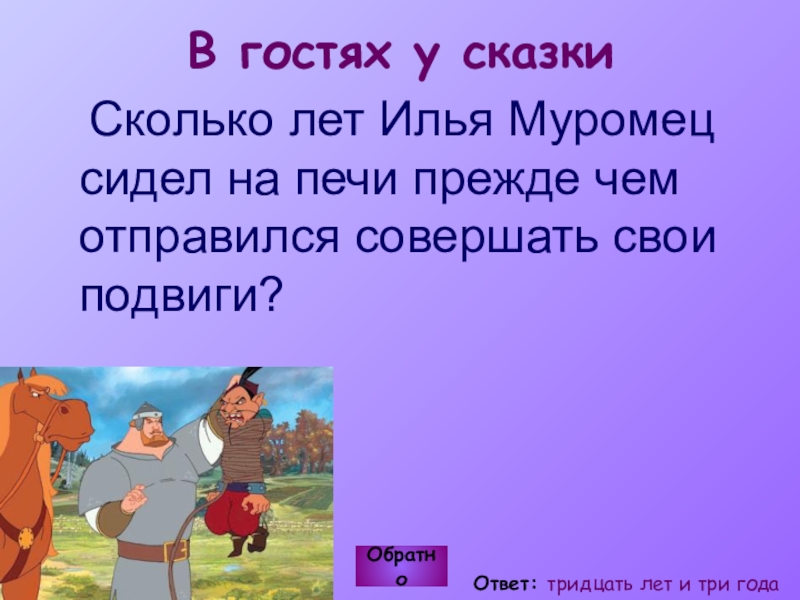 В гостях у сказки

Сколько лет Илья Муромец сидел на печи прежде чем отправился совершать свои подвиги?

Обратно

Ответ: тридцать лет и три года